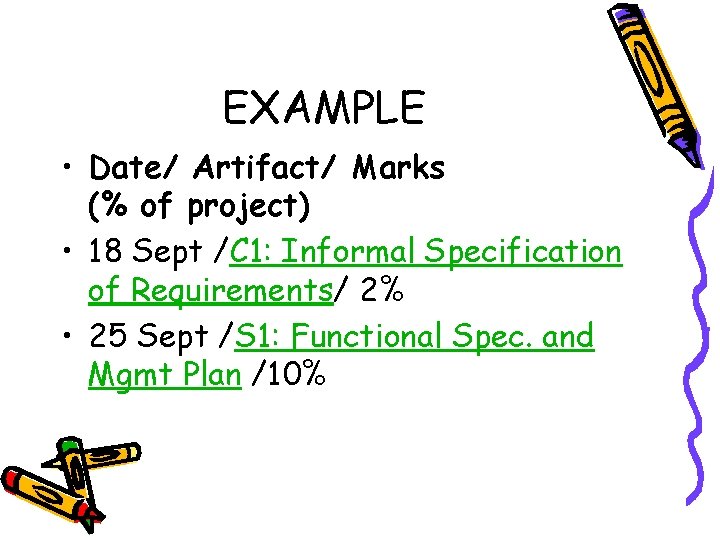 EXAMPLE

• Date/ Artifact/ Marks (% of project)
• 18 Sept /C1: Informal Specification of Requirements/ 2%
• 25 Sept /S1: Functional Spec. and Mgmt Plan /10%